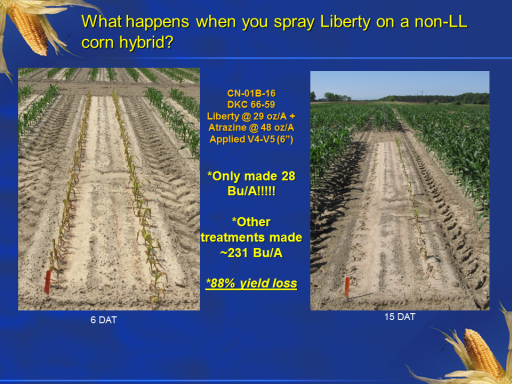 What happens when you spray Liberty on a non-LL corn hybrid?

CN-01B-16
DKC 66-59
Liberty @ 29 oz/A +
Atrazine @ 48 oz/A
Applied V4-V5 (6")

*Only made 28 Bu/A!!!!!

*Other treatments made ~231 Bu/A

*88% yield loss

6 DAT

15 DAT